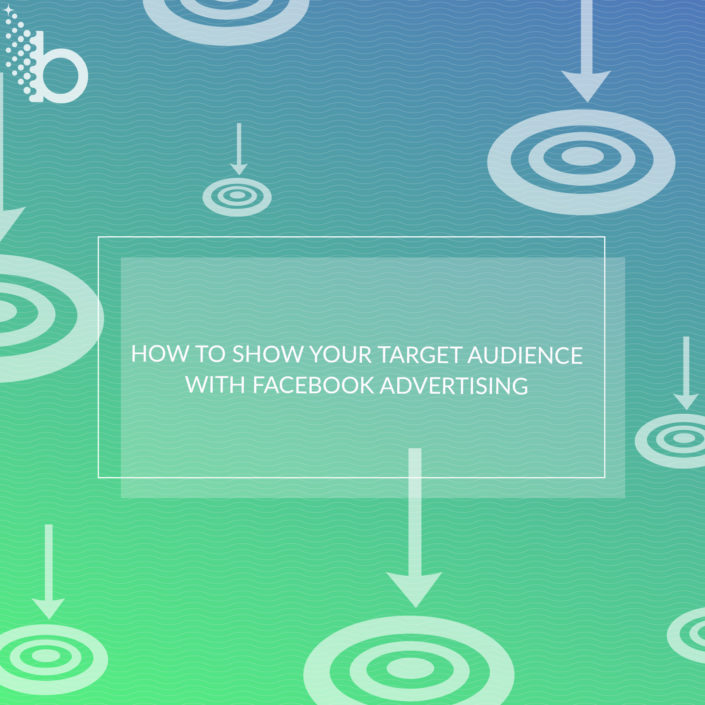 b

HOW TO SHOW YOUR TARGET AUDIENCE WITH FACEBOOK ADVERTISING